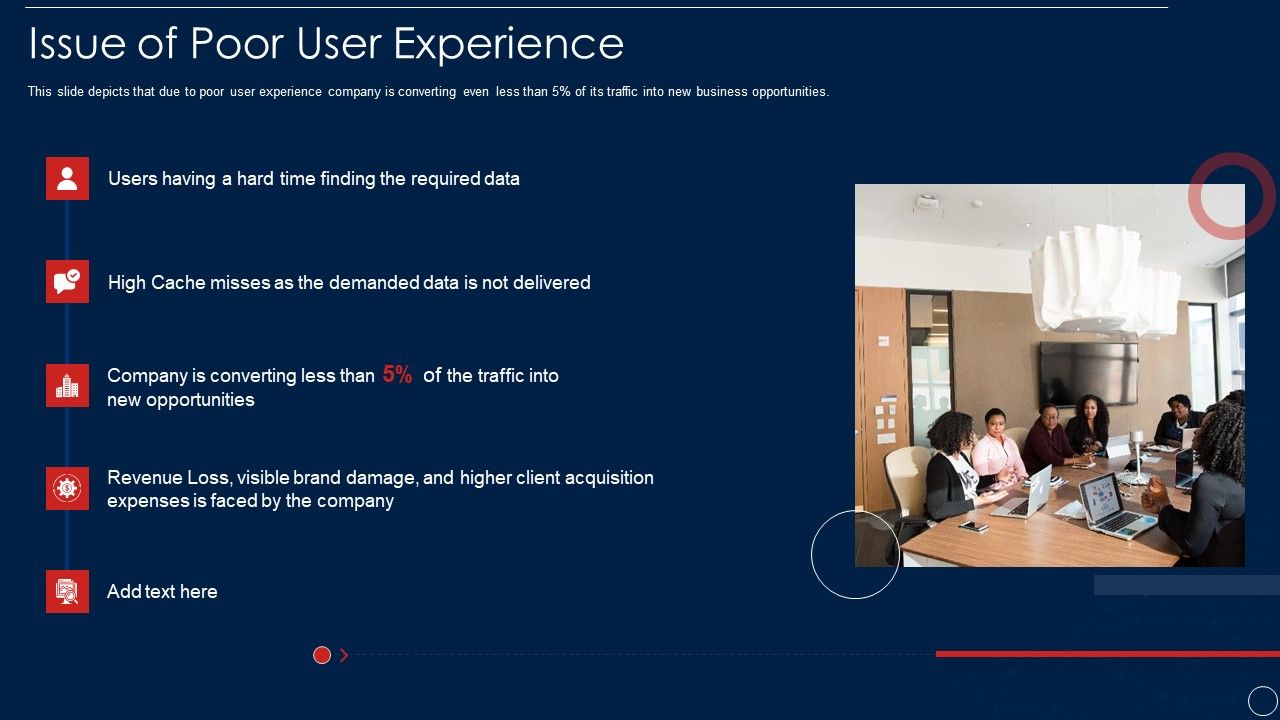 Issue of Poor User Experience

This slide depicts that due to poor user experience company is converting even less than 5% of its traffic into new business opportunities.

Users having a hard time finding the required data

High Cache misses as the demanded data is not delivered

Company is converting less than 5% of the traffic into new opportunities

Revenue Loss, visible brand damage, and higher client acquisition expenses is faced by the company

Add text here